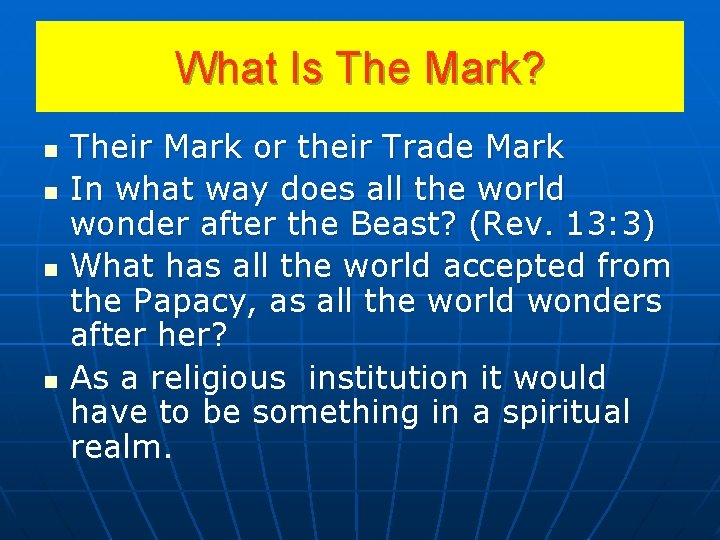 What Is The Mark?

• Their Mark or their Trade Mark
• In what way does all the world wonder after the Beast? (Rev. 13:3)
• What has all the world accepted from the Papacy, as all the world wonders after her?
• As a religious  institution it would have to be something in a spiritual realm.